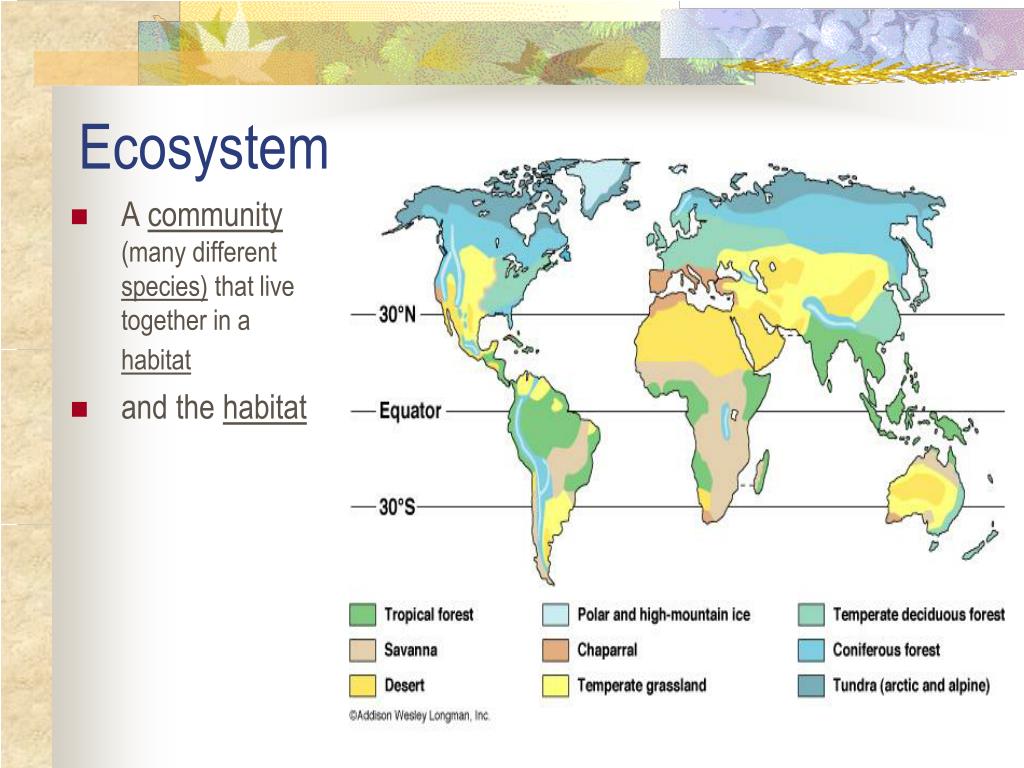 Ecosystem

A community (many different species) that live together in a habitat

and the habitat

30°N

Equator

30°S

Tropical forest
Savanna
Desert
Polar and high-mountain ice
Chaparral
Temperate grassland
Temperate deciduous forest
Coniferous forest
Tundra (arctic and alpine)

©Addison Wesley Longman, Inc.